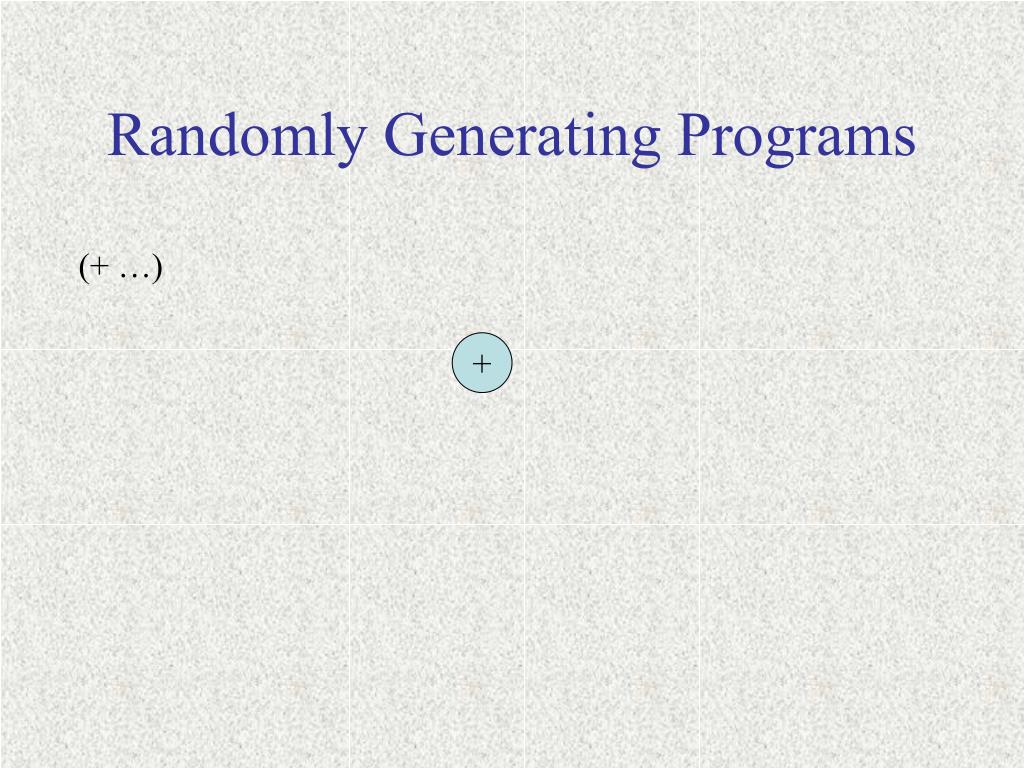 Randomly Generating Programs

(+ …)

+